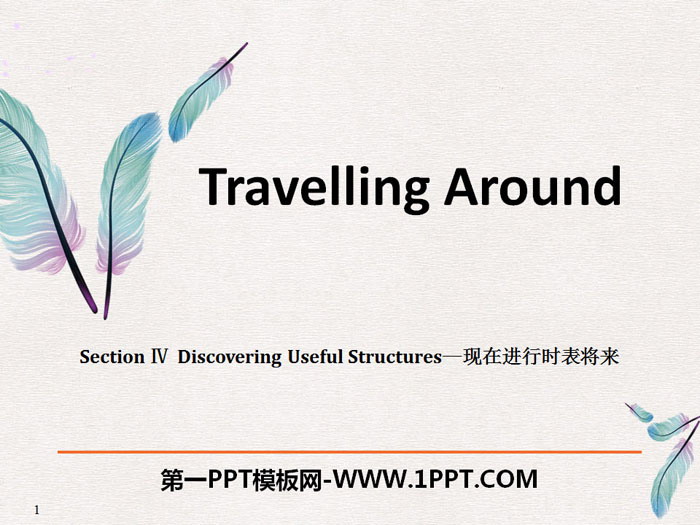 Travelling Around

Section Ⅳ Discovering Useful Structures—现在进行时表将来

第一PPT模板网-WWW.1PPT.COM

1